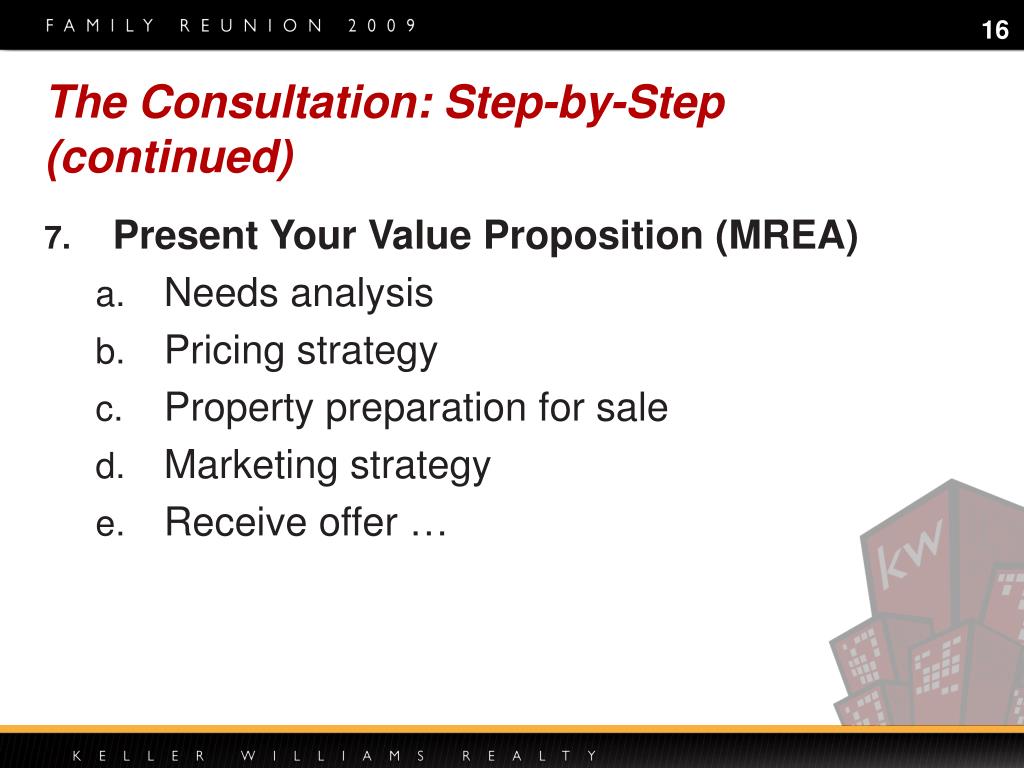 FAMILY REUNION 2009

16

The Consultation: Step-by-Step (continued)

7. Present Your Value Proposition (MREA)
a. Needs analysis
b. Pricing strategy
c. Property preparation for sale
d. Marketing strategy
e. Receive offer …

KW

KELLER WILLIAMS REALTY